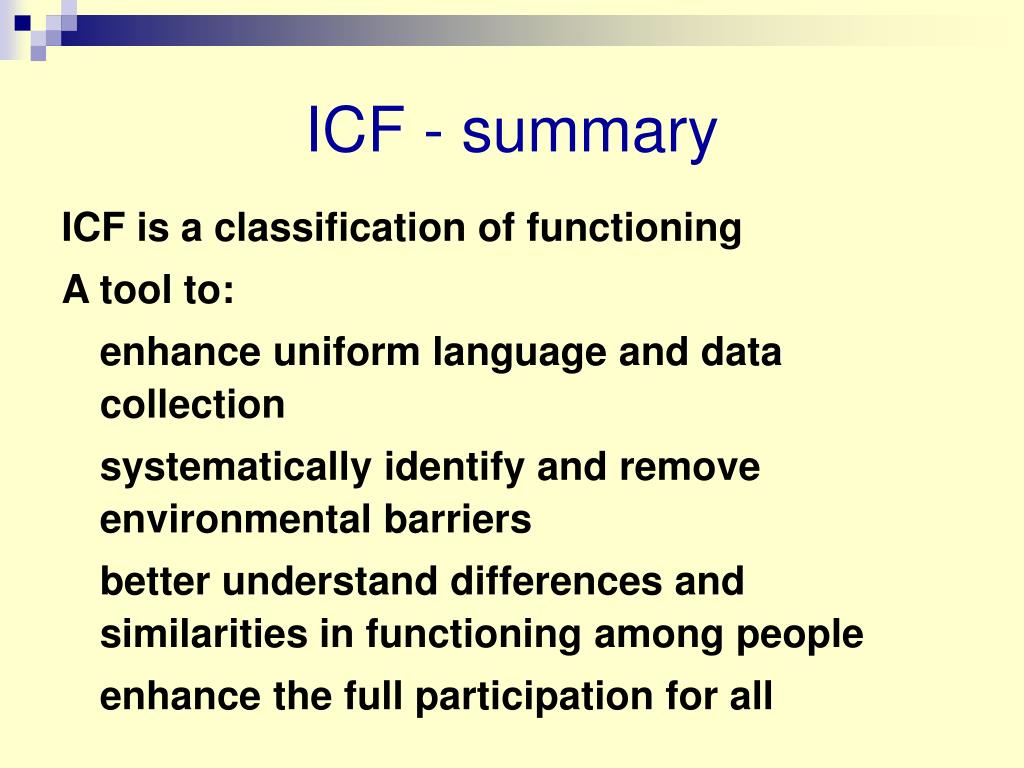 ICF - summary

ICF is a classification of functioning

A tool to:

enhance uniform language and data collection

systematically identify and remove environmental barriers

better understand differences and similarities in functioning among people

enhance the full participation for all